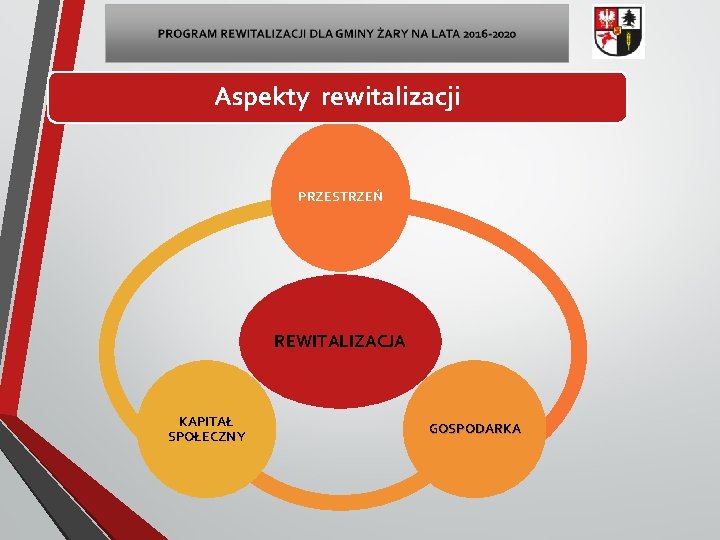 PROGRAM REWITALIZACJI DLA GMINY ŻARY NA LATA 2016-2020

Aspekty rewitalizacji

PRZESTRZEŃ

REWITALIZACJA

KAPITAŁ SPOŁECZNY

GOSPODARKA